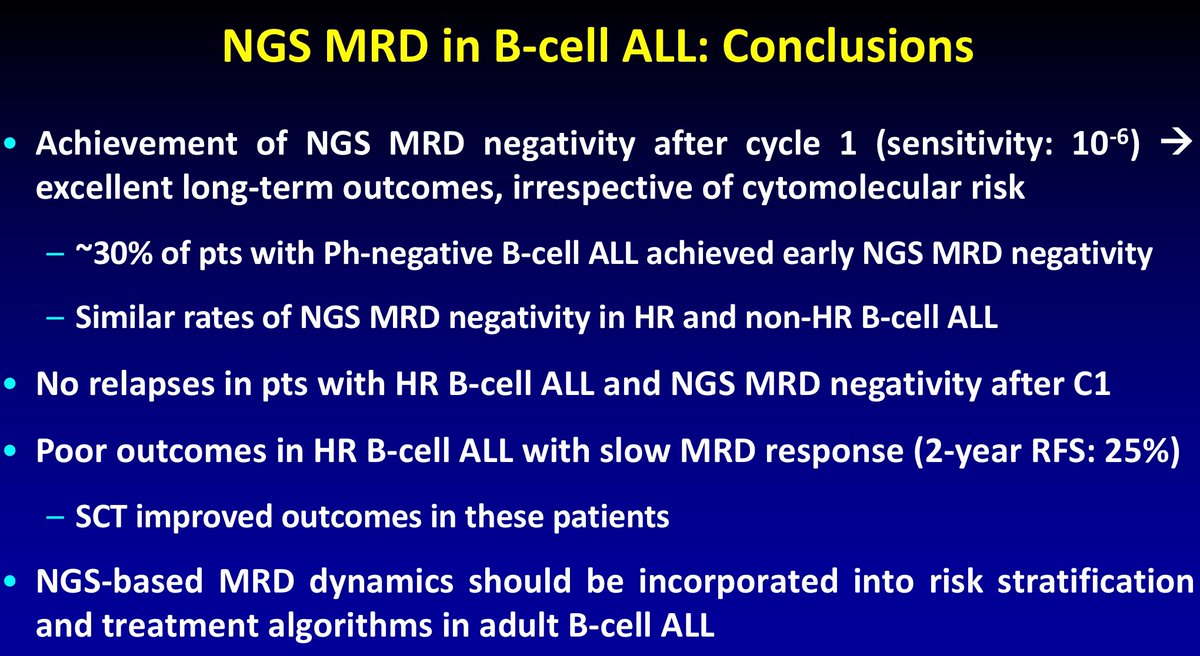 NGS MRD in B-cell ALL: Conclusions

• Achievement of NGS MRD negativity after cycle 1 (sensitivity: $10^{-6}$) → excellent long-term outcomes, irrespective of cytomolecular risk

– ~30% of pts with Ph-negative B-cell ALL achieved early NGS MRD negativity

– Similar rates of NGS MRD negativity in HR and non-HR B-cell ALL

• No relapses in pts with HR B-cell ALL and NGS MRD negativity after C1

• Poor outcomes in HR B-cell ALL with slow MRD response (2-year RFS: 25%)

– SCT improved outcomes in these patients

• NGS-based MRD dynamics should be incorporated into risk stratification and treatment algorithms in adult B-cell ALL